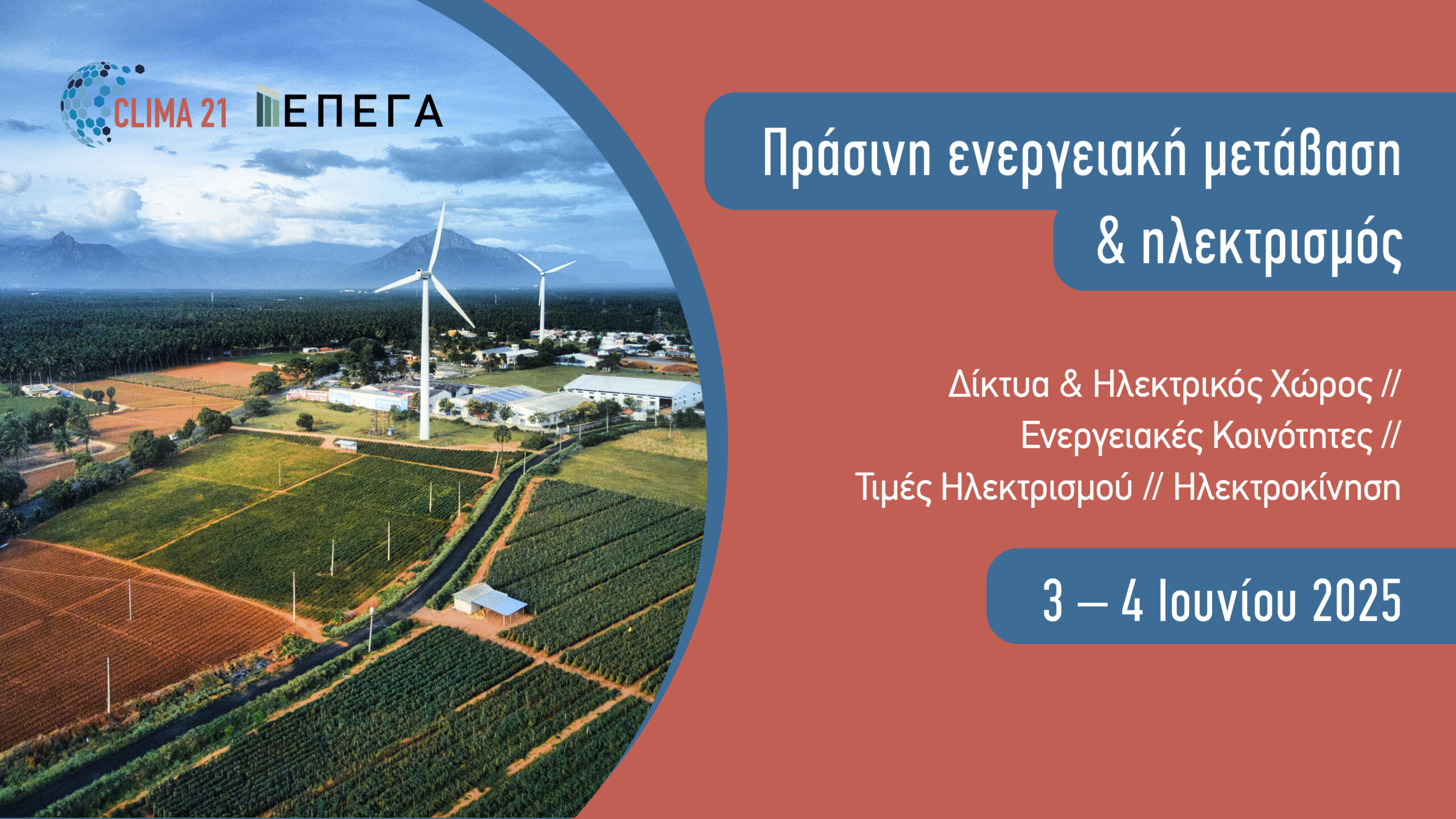 CLIMA 21 ΕΠΕΓΑ

Πράσινη ενεργειακή μετάβαση & ηλεκτρισμός

Δίκτυα & Ηλεκτρικός Χώρος // Ενεργειακές Κοινότητες // Τιμές Ηλεκτρισμού // Ηλεκτροκίνηση

3 – 4 Ιουνίου 2025